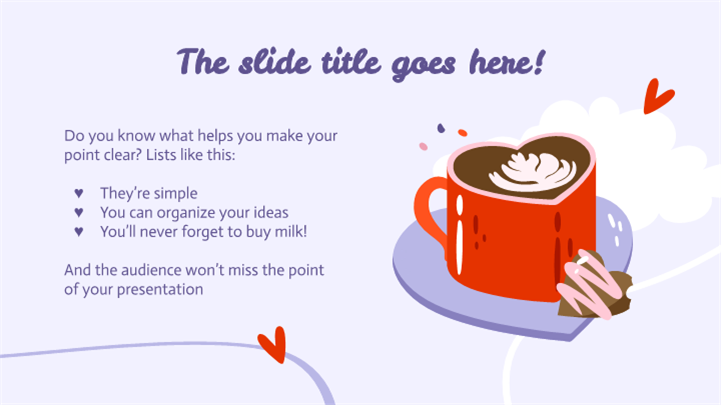 The slide title goes here!

Do you know what helps you make your point clear? Lists like this:

♥ They're simple
♥ You can organize your ideas
♥ You'll never forget to buy milk!

And the audience won't miss the point of your presentation